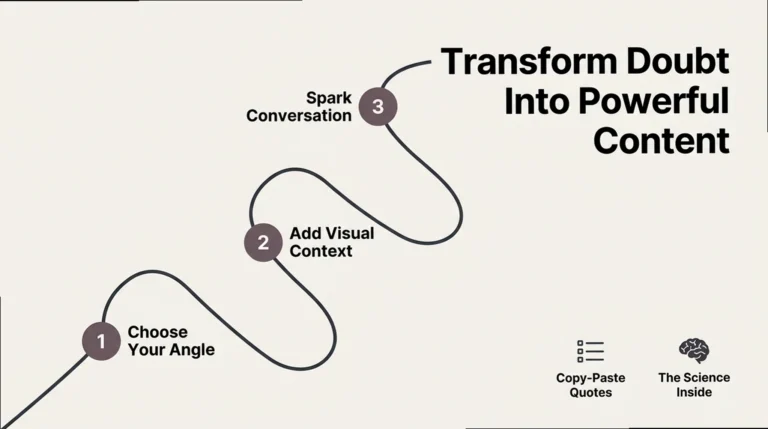 Transform Doubt Into Powerful Content

Spark Conversation
3

2
Add Visual Context

1
Choose Your Angle

Copy-Paste Quotes

The Science Inside